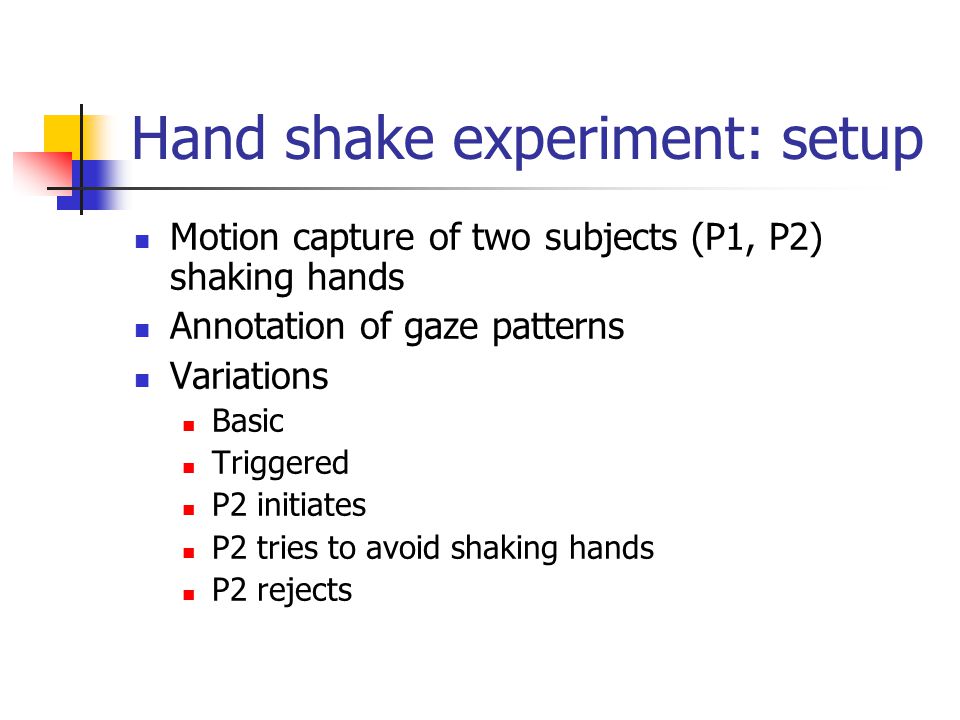 Hand shake experiment: setup

- Motion capture of two subjects (P1, P2) shaking hands
- Annotation of gaze patterns
- Variations
  - Basic
  - Triggered
  - P2 initiates
  - P2 tries to avoid shaking hands
  - P2 rejects